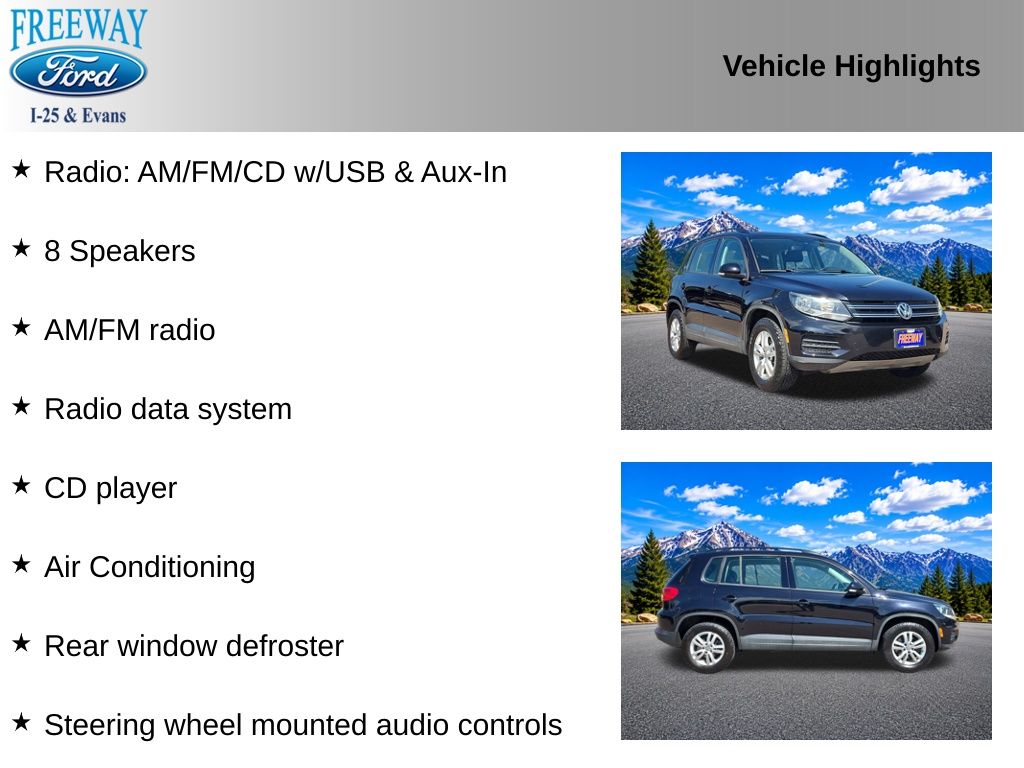 FREEWAY
Ford
I-25 & Evans

Vehicle Highlights

★ Radio: AM/FM/CD w/USB & Aux-In

★ 8 Speakers

★ AM/FM radio

★ Radio data system

★ CD player

★ Air Conditioning

★ Rear window defroster

★ Steering wheel mounted audio controls

FREEWAY